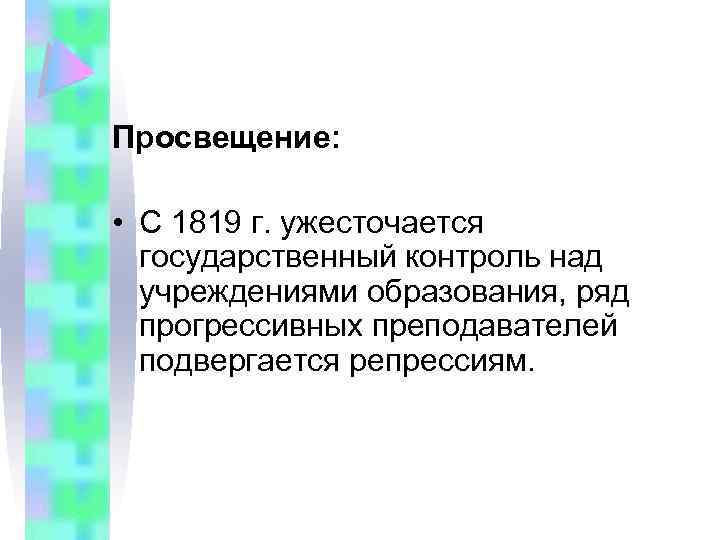 Просвещение:

• С 1819 г. ужесточается государственный контроль над учреждениями образования, ряд прогрессивных преподавателей подвергается репрессиям.